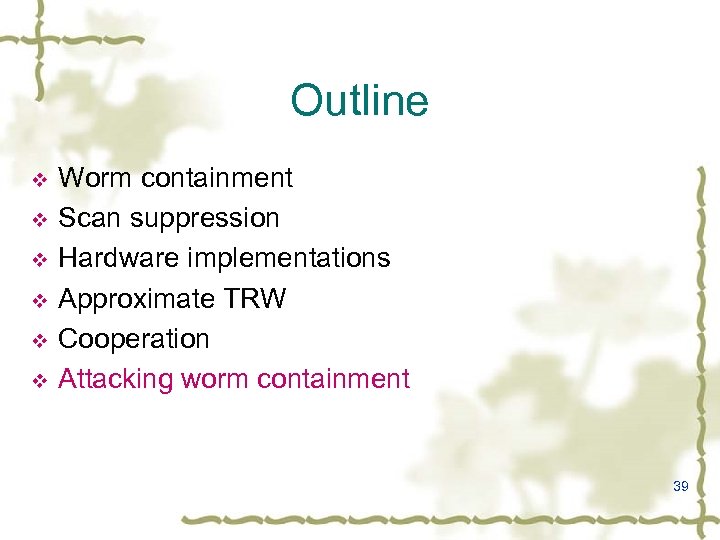 Outline

❖ Worm containment
❖ Scan suppression
❖ Hardware implementations
❖ Approximate TRW
❖ Cooperation
❖ Attacking worm containment

39